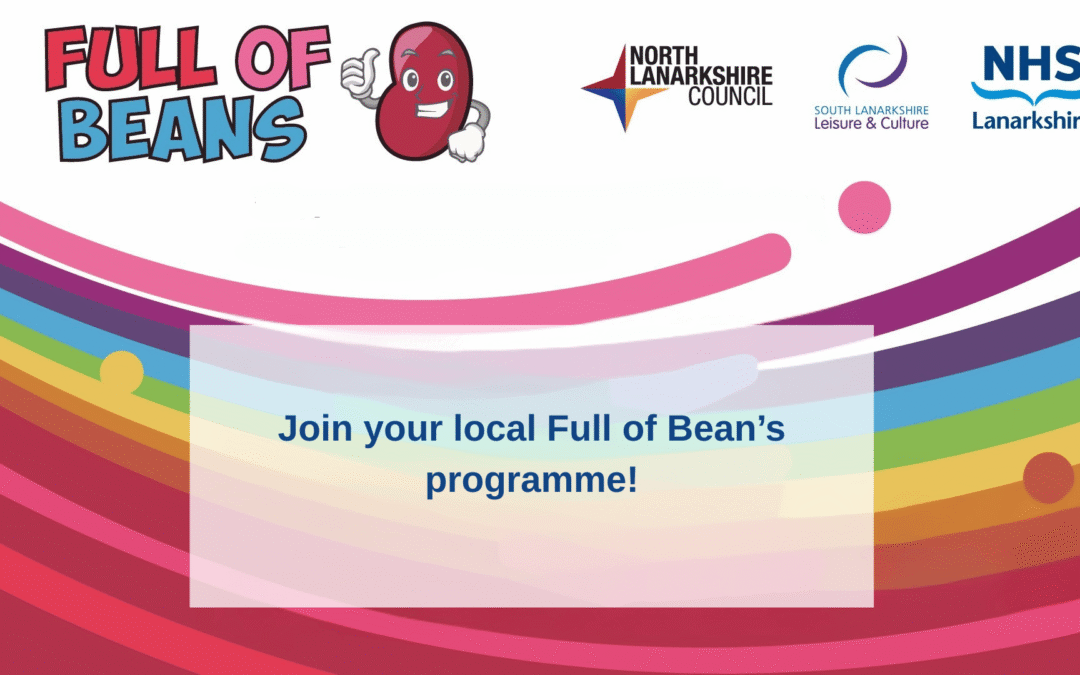 FULL OF BEANS

NORTH LANARKSHIRE COUNCIL

SOUTH LANARKSHIRE Leisure & Culture

NHS Lanarkshir

Join your local Full of Bean's programme!